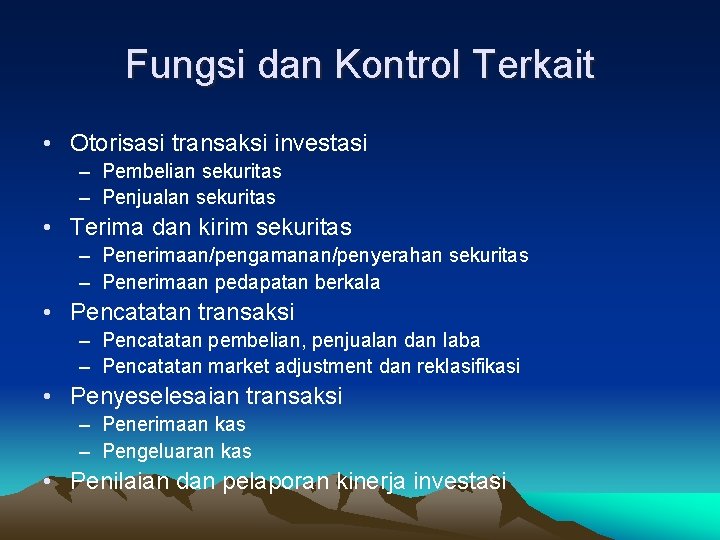 Fungsi dan Kontrol Terkait

• Otorisasi transaksi investasi
– Pembelian sekuritas
– Penjualan sekuritas
• Terima dan kirim sekuritas
– Penerimaan/pengamanan/penyerahan sekuritas
– Penerimaan pedapatan berkala
• Pencatatan transaksi
– Pencatatan pembelian, penjualan dan laba
– Pencatatan market adjustment dan reklasifikasi
• Penyeselesaian transaksi
– Penerimaan kas
– Pengeluaran kas
• Penilaian dan pelaporan kinerja investasi